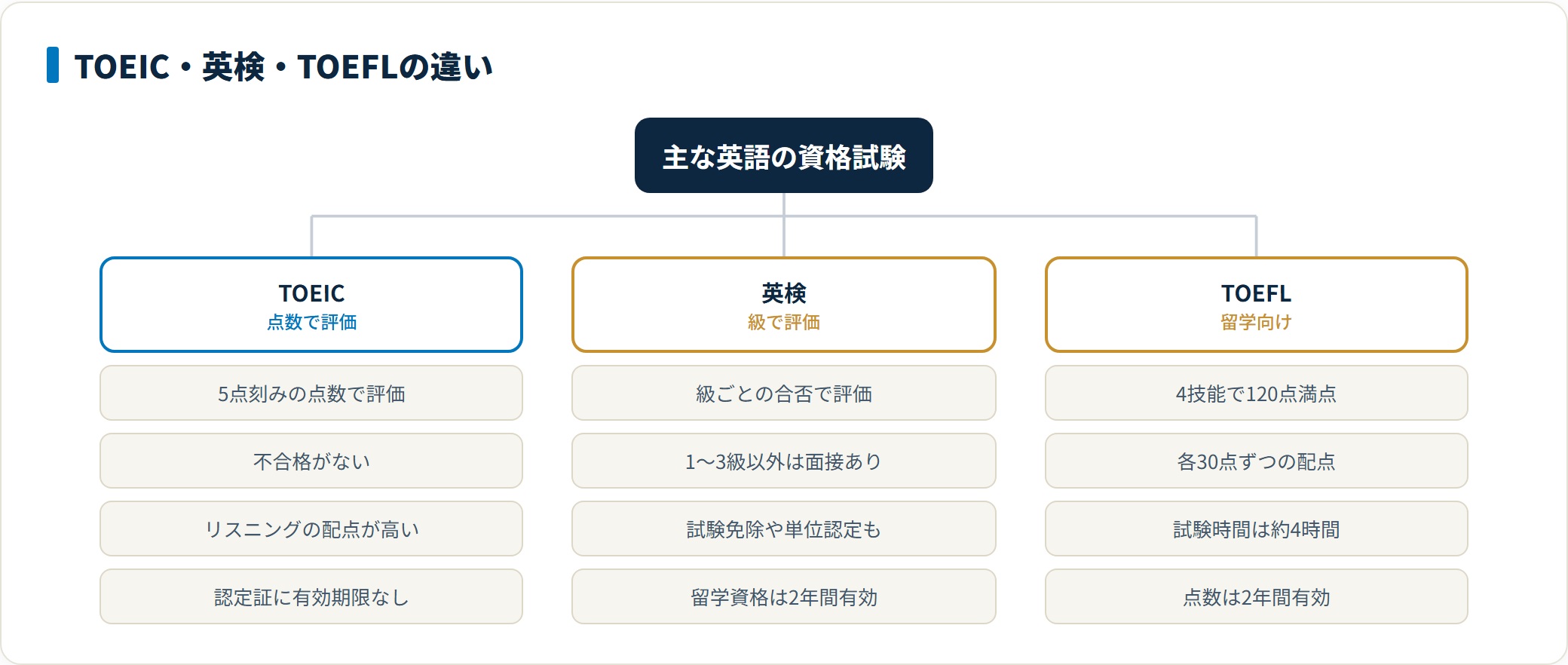 TOEIC・英検・TOEFLの違い

主な英語の資格試験

TOEIC
点数で評価

5点刻みの点数で評価

不合格がない

リスニングの配点が高い

認定証に有効期限なし

英検
級で評価

級ごとの合否で評価

1〜3級以外は面接あり

試験免除や単位認定も

留学資格は2年間有効

TOEFL
留学向け

4技能で120点満点

各30点ずつの配点

試験時間は約4時間

点数は2年間有効